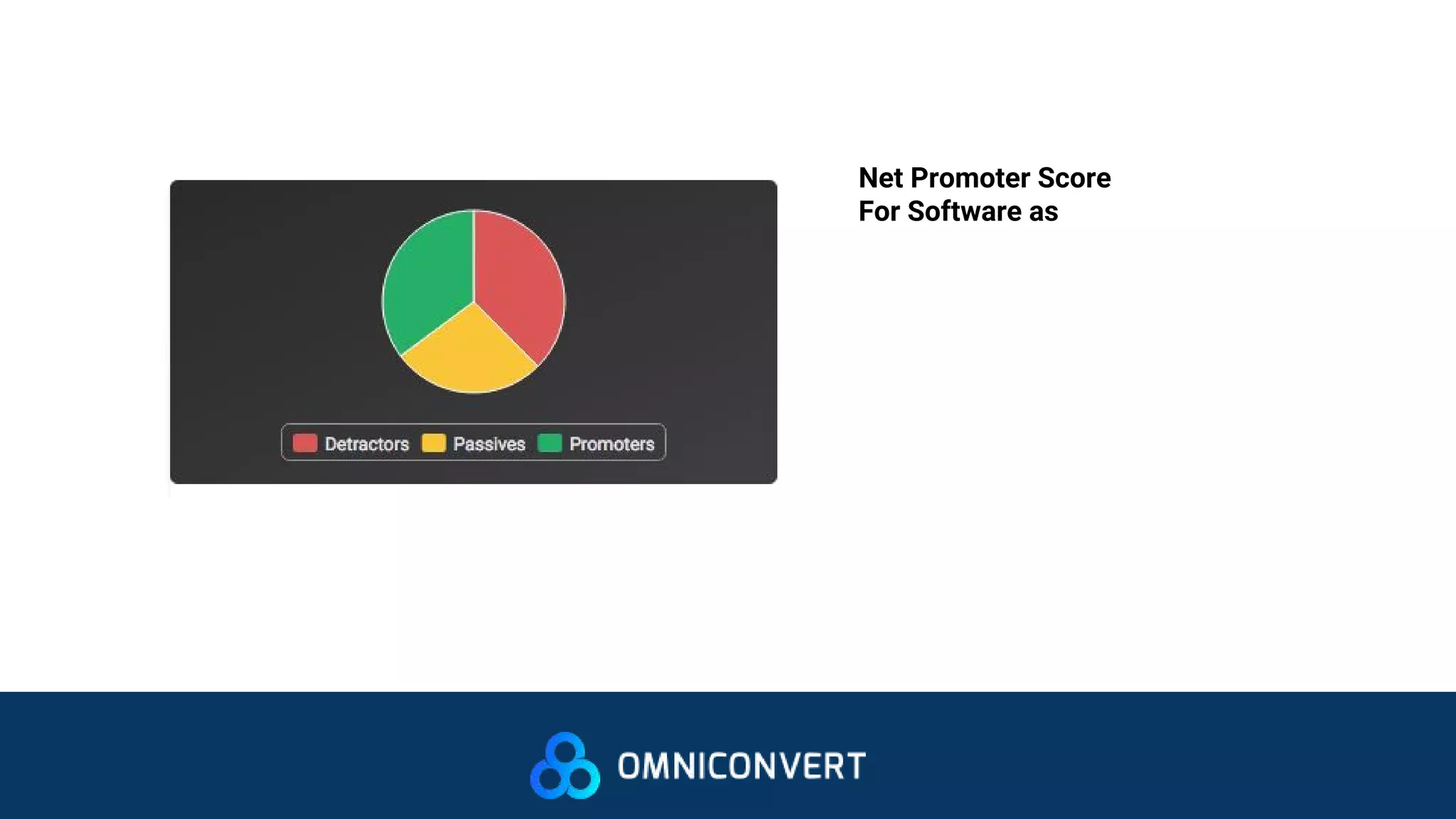 Detractors Passives Promoters

Net Promoter Score For Software as

OMNICONVERT